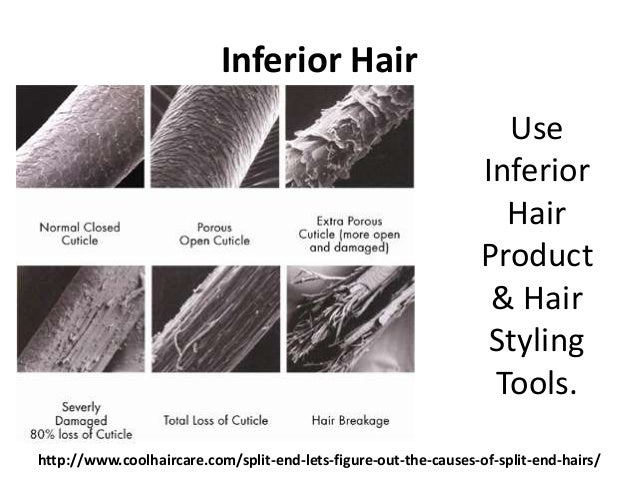 Inferior Hair

Normal Closed Cuticle

Porous Open Cuticle

Extra Porous Cuticle (more open and damaged)

Severly Damaged 80% loss of Cuticle

Total Loss of Cuticle

Hair Breakage

Use Inferior Hair Product & Hair Styling Tools.

http://www.coolhaircare.com/split-end-lets-figure-out-the-causes-of-split-end-hairs/